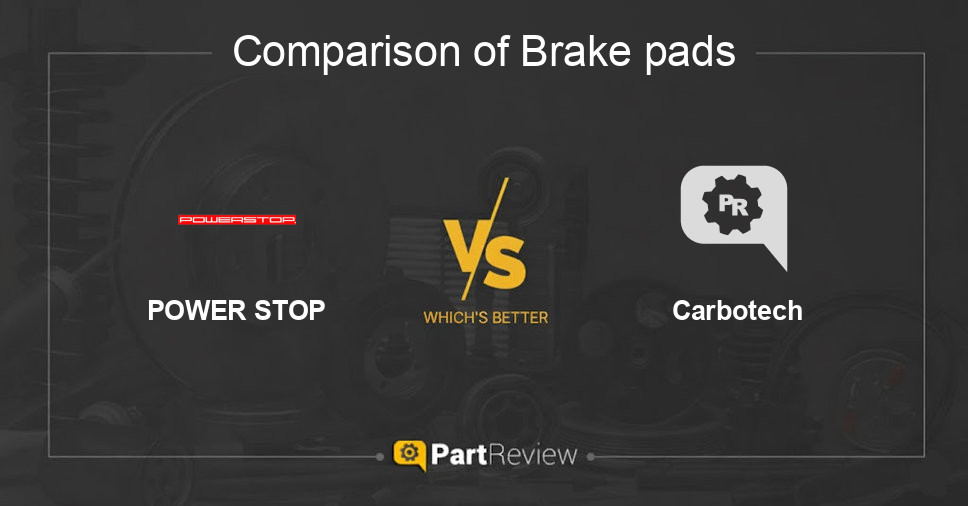 Comparison of Brake pads

POWERSTOP

POWER STOP

VS

WHICH'S BETTER

PR

Carbotech

PartReview